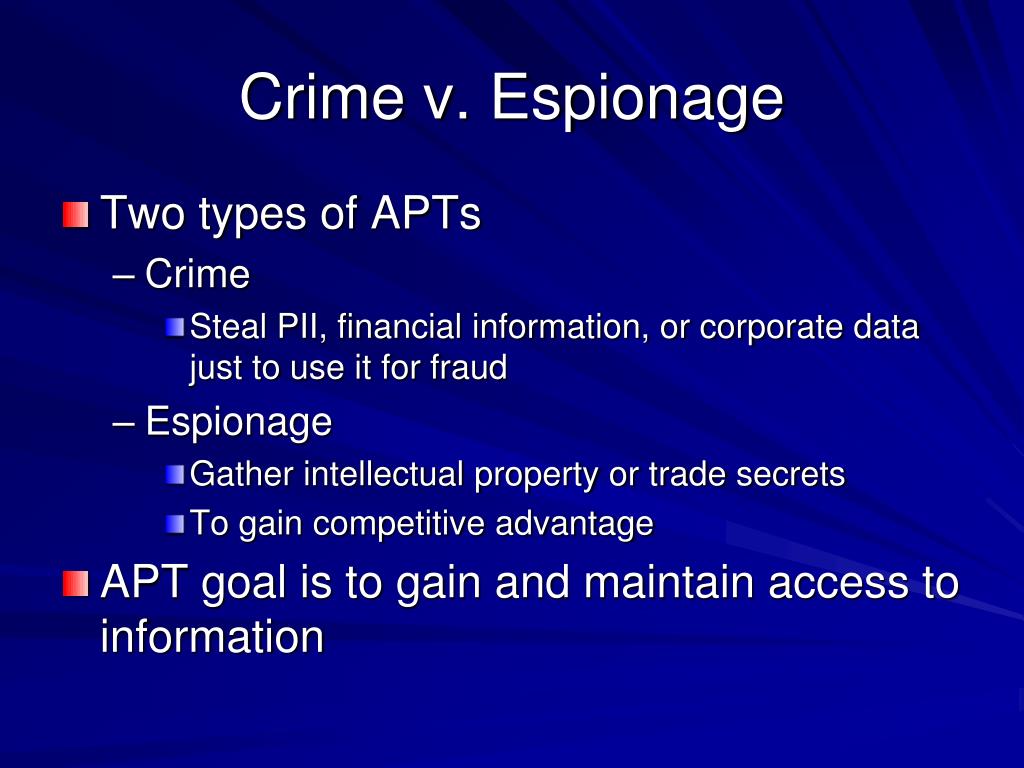 Crime v. Espionage

Two types of APTs

– Crime

Steal PII, financial information, or corporate data just to use it for fraud

– Espionage

Gather intellectual property or trade secrets

To gain competitive advantage

APT goal is to gain and maintain access to information